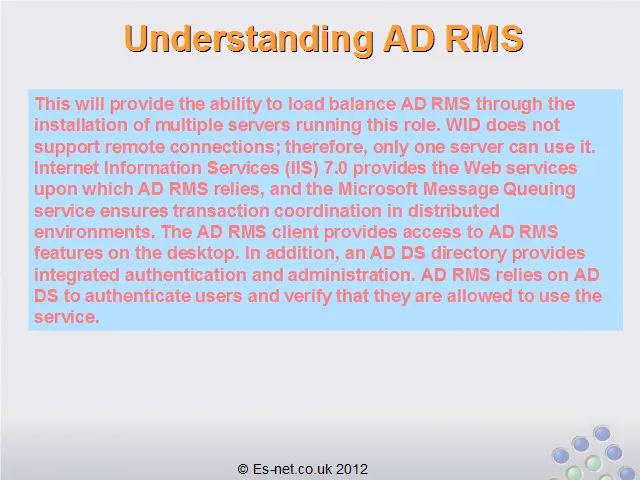 Understanding AD RMS

This will provide the ability to load balance AD RMS through the installation of multiple servers running this role. WID does not support remote connections; therefore, only one server can use it. Internet Information Services (IIS) 7.0 provides the Web services upon which AD RMS relies, and the Microsoft Message Queuing service ensures transaction coordination in distributed environments. The AD RMS client provides access to AD RMS features on the desktop. In addition, an AD DS directory provides integrated authentication and administration. AD RMS relies on AD DS to authenticate users and verify that they are allowed to use the service.

© Es-net.co.uk 2012